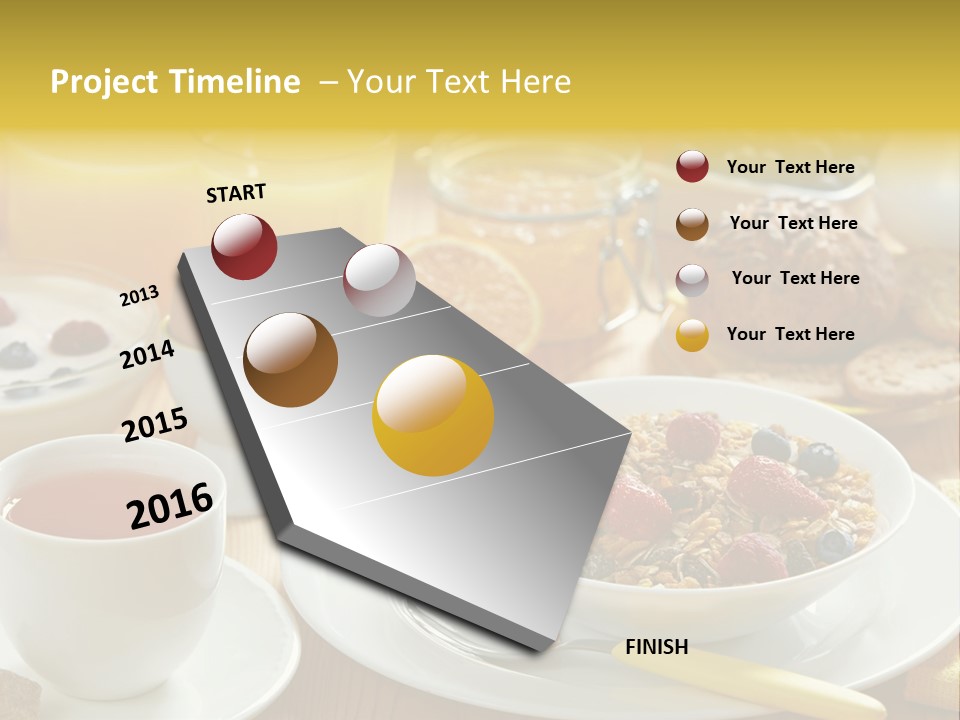 Project Timeline – Your Text Here

START

2013

2014

2015

2016

FINISH

Your Text Here

Your Text Here

Your Text Here

Your Text Here